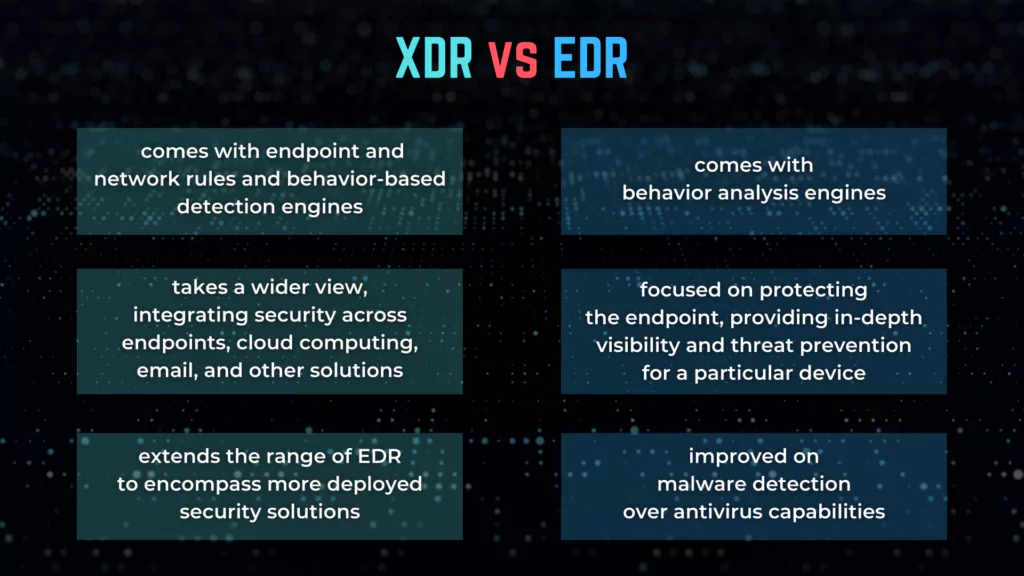 XDR vs EDR

comes with endpoint and network rules and behavior-based detection engines

takes a wider view, integrating security across endpoints, cloud computing, email, and other solutions

extends the range of EDR to encompass more deployed security solutions

comes with behavior analysis engines

focused on protecting the endpoint, providing in-depth visibility and threat prevention for a particular device

improved on malware detection over antivirus capabilities